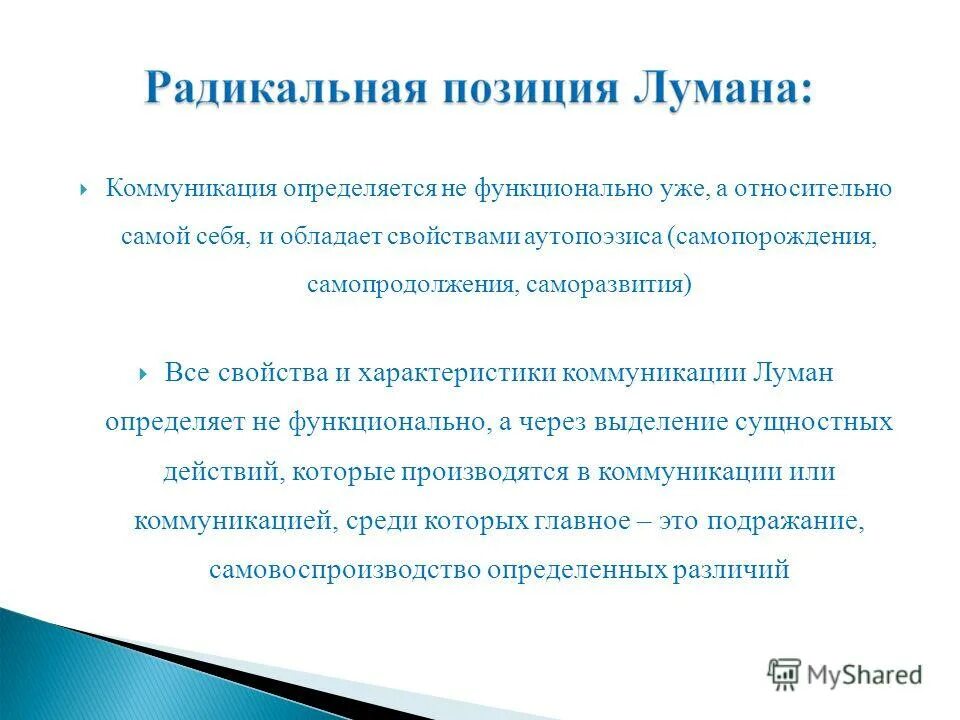 Радикальная позиция Лумана:

Коммуникация определяется не функционально уже, а относительно самой себя, и обладает свойствами аутопоэзиса (самопорождения, самопродолжения, саморазвития)

Все свойства и характеристики коммуникации Луман определяет не функционально, а через выделение сущностных действий, которые производятся в коммуникации или коммуникацией, среди которых главное – это подражание, самовоспроизводство определенных различий

MyShared